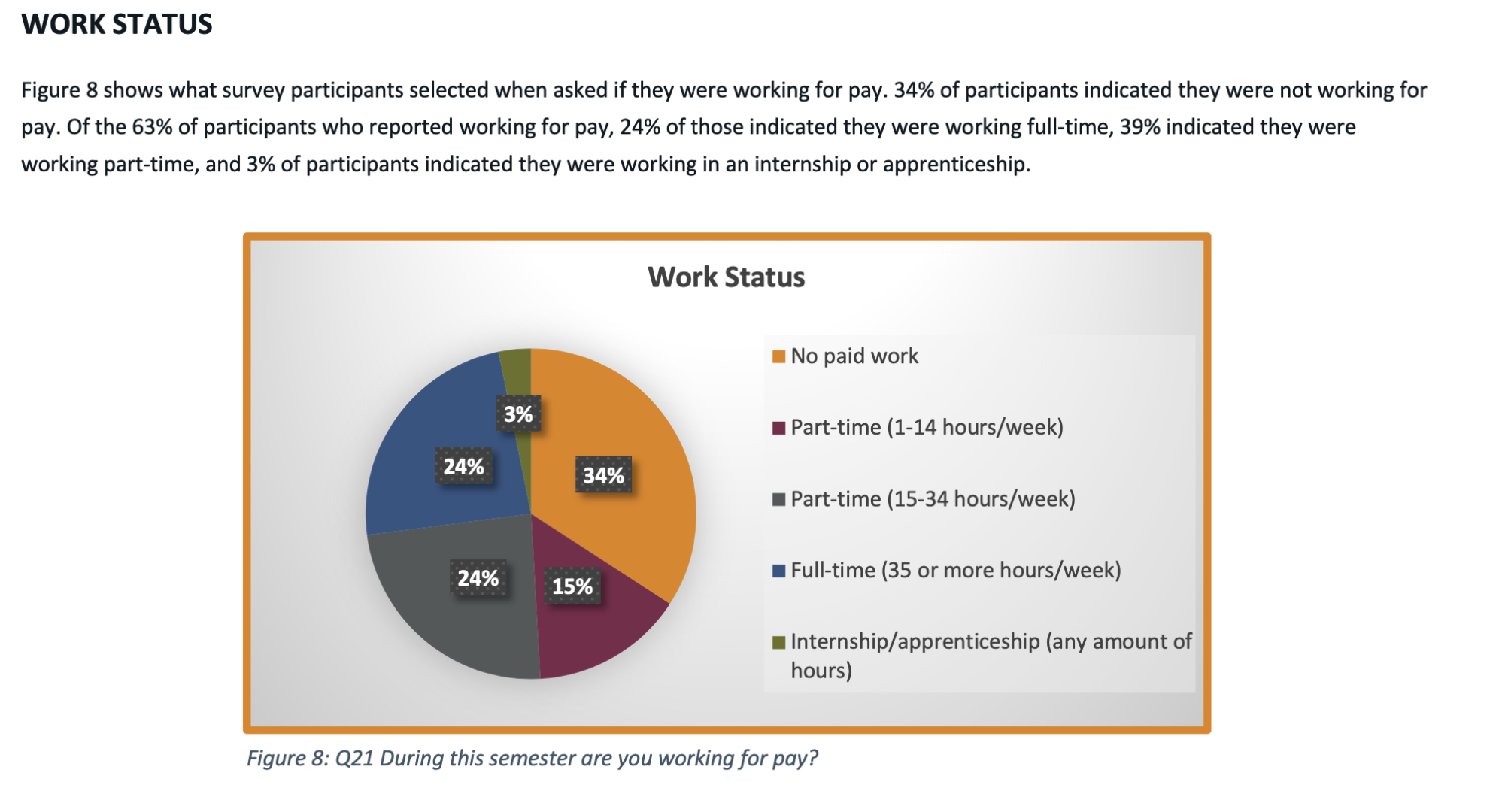 WORK STATUS

Figure 8 shows what survey participants selected when asked if they were working for pay. 34% of participants indicated they were not working for pay. Of the 63% of participants who reported working for pay, 24% of those indicated they were working full-time, 39% indicated they were working part-time, and 3% of participants indicated they were working in an internship or apprenticeship.

Work Status

3%
24%
34%
24%
15%

No paid work
Part-time (1-14 hours/week)
Part-time (15-34 hours/week)
Full-time (35 or more hours/week)
Internship/apprenticeship (any amount of hours)

Figure 8: Q21 During this semester are you working for pay?